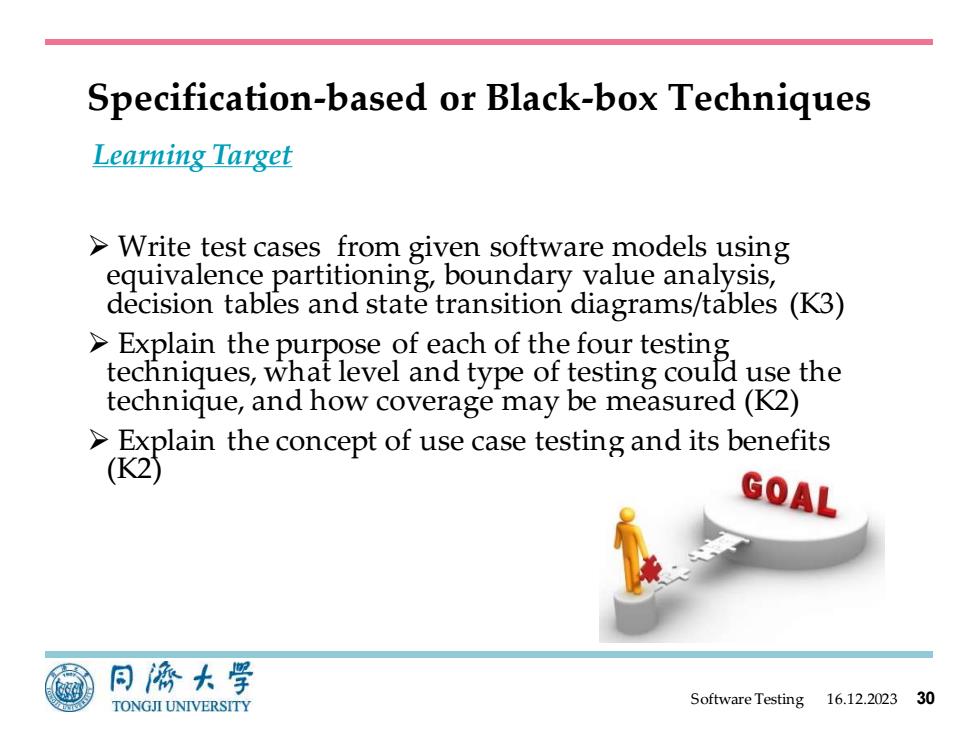 Specification-based or Black-box Techniques

Learning Target

➢ Write test cases from given software models using equivalence partitioning, boundary value analysis, decision tables and state transition diagrams/tables (K3)

➢ Explain the purpose of each of the four testing techniques, what level and type of testing could use the technique, and how coverage may be measured (K2)

➢ Explain the concept of use case testing and its benefits (K2)

GOAL

同濟大學
TONGJI UNIVERSITY

Software Testing 16.12.2023 30